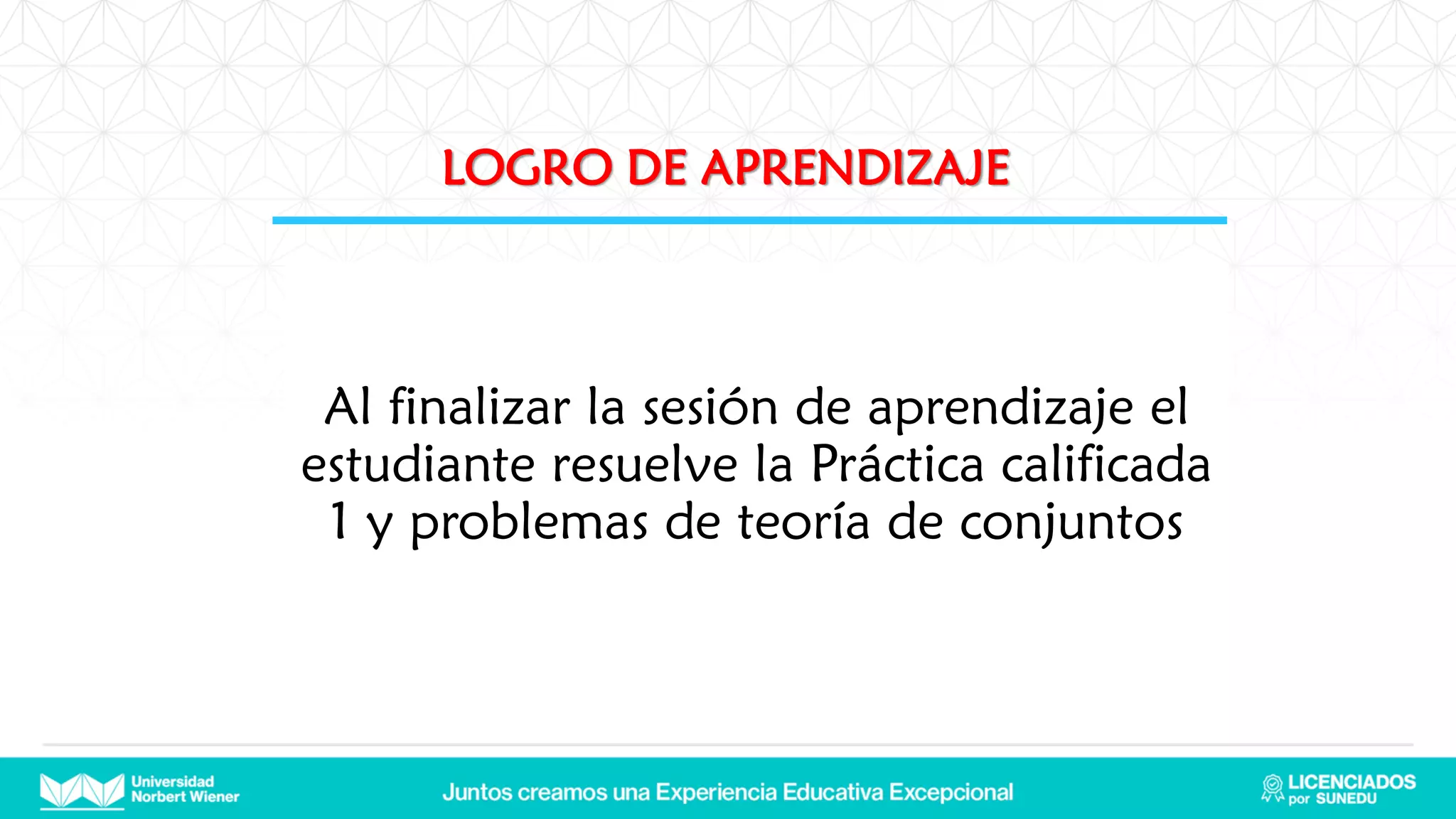 LOGRO DE APRENDIZAJE

Al finalizar la sesión de aprendizaje el estudiante resuelve la Práctica calificada 1 y problemas de teoría de conjuntos

Universidad Norbert Wiener

Juntos creamos una Experiencia Educativa Excepcional

LICENCIADOS por SUNEDU